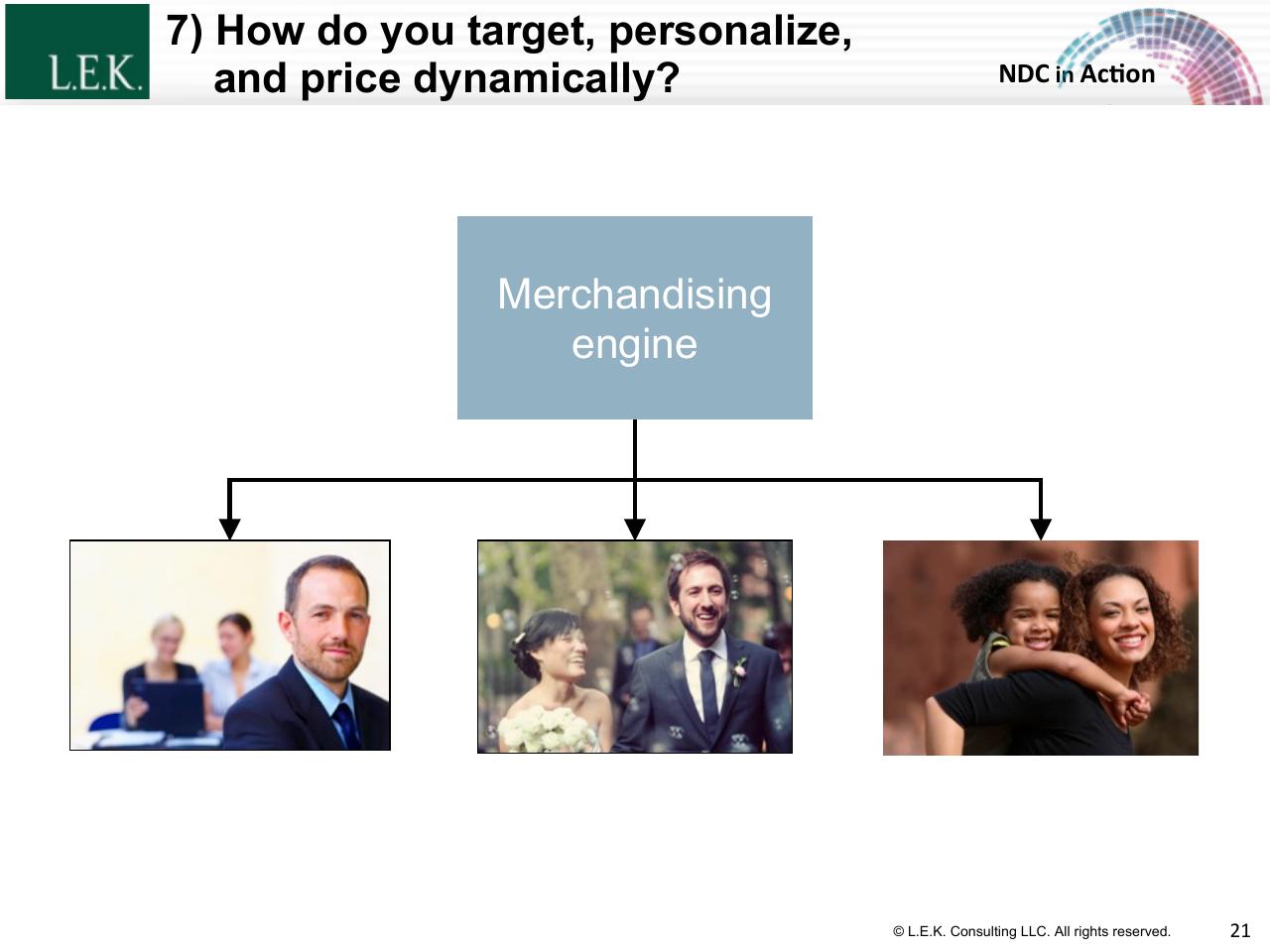 L.E.K.

7) How do you target, personalize, and price dynamically?

NDC in Action

Merchandising engine

© L.E.K. Consulting LLC. All rights reserved.

21